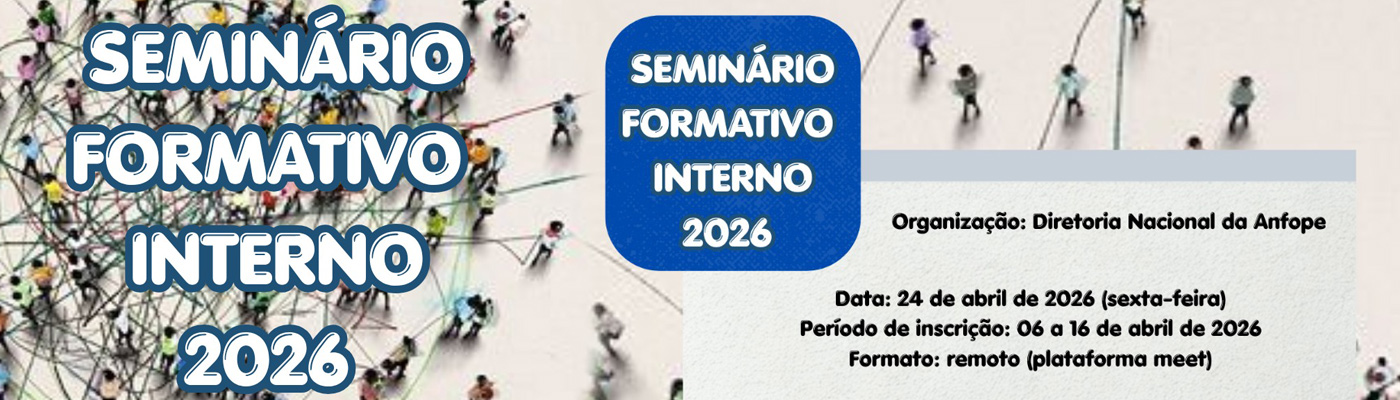 SEMINÁRIO FORMATIVO INTERNO 2026

SEMINÁRIO FORMATIVO INTERNO 2026

Organização: Diretoria Nacional da Anfope

Data: 24 de abril de 2026 (sexta-feira)
Período de inscrição: 06 a 16 de abril de 2026
Formato: remoto (plataforma meet)